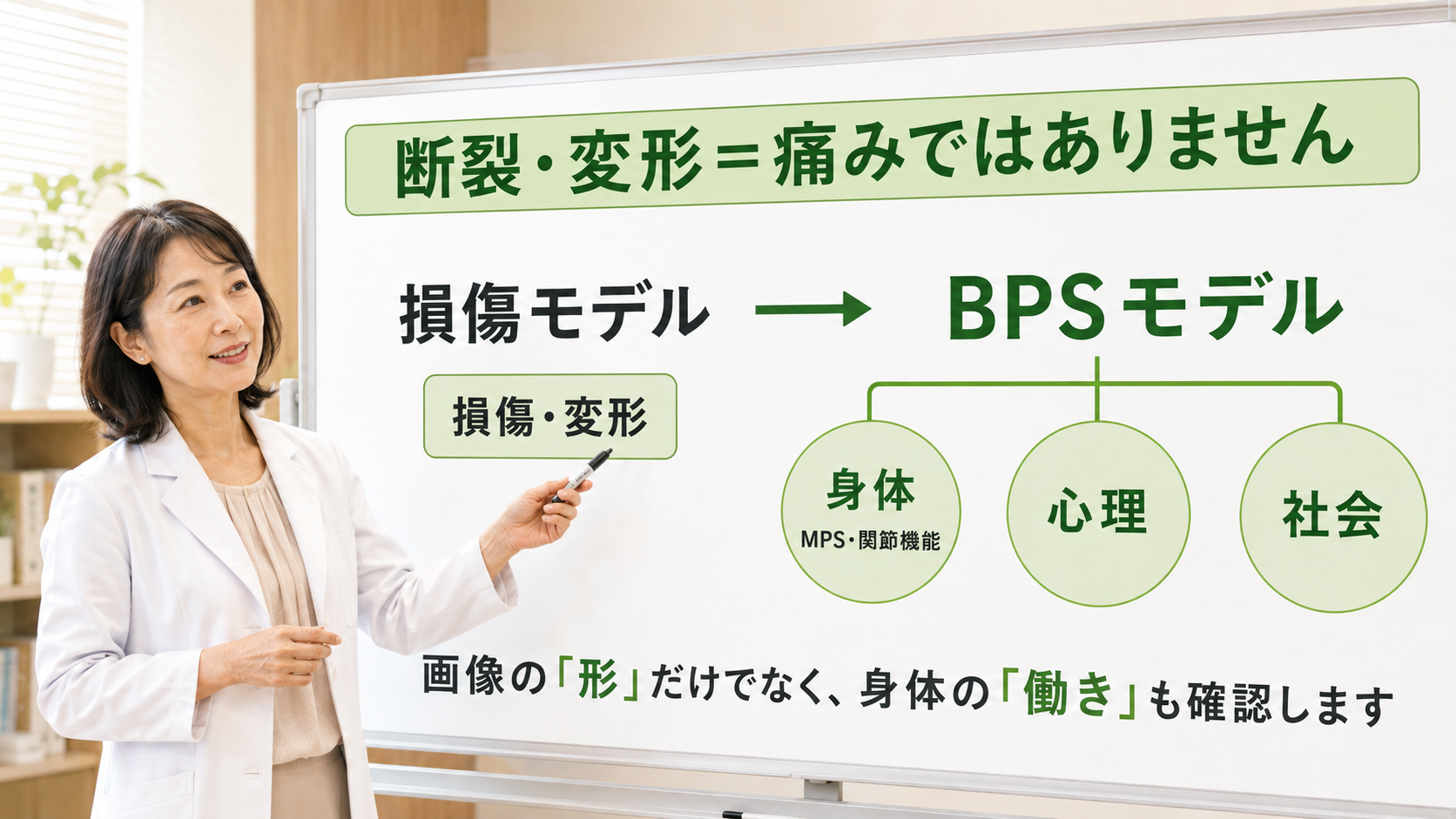 断裂・変形＝痛みではありません

損傷モデル → BPSモデル

損傷・変形

身体
MPS・関節機能

心理

社会

画像の「形」だけでなく、身体の「働き」も確認します